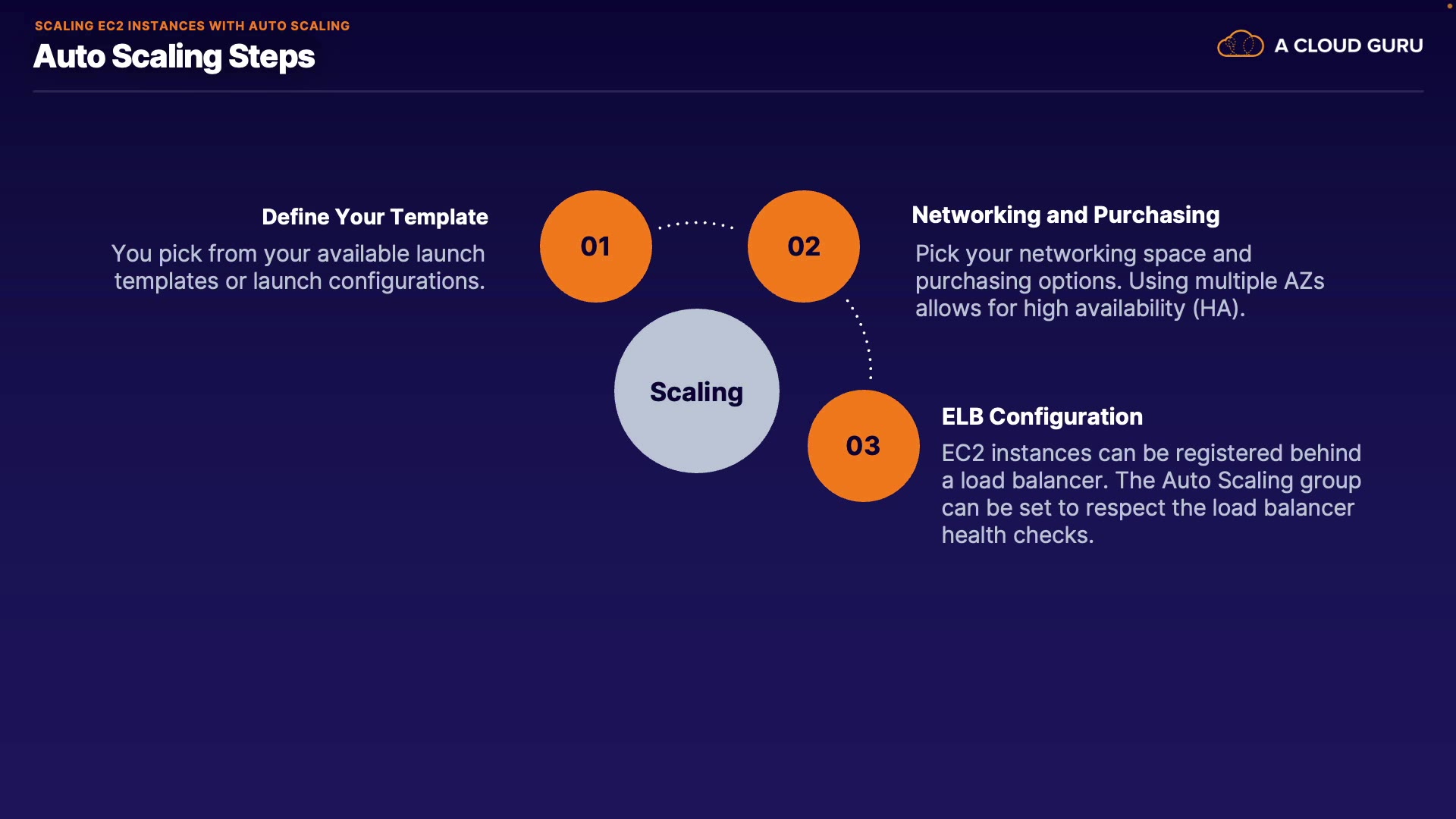 SCALING EC2 INSTANCES WITH AUTO SCALING
Auto Scaling Steps

A CLOUD GURU

Define Your Template
You pick from your available launch templates or launch configurations.

01

02

Networking and Purchasing
Pick your networking space and purchasing options. Using multiple AZs allows for high availability (HA).

Scaling

03

ELB Configuration
EC2 instances can be registered behind a load balancer. The Auto Scaling group can be set to respect the load balancer health checks.